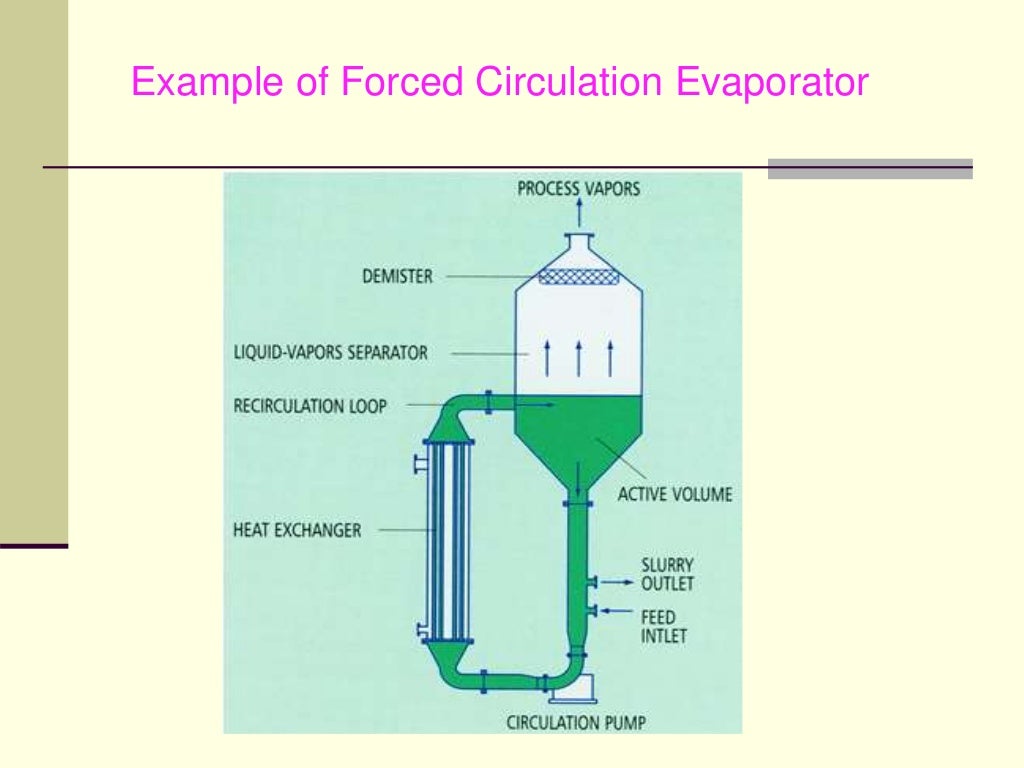 Example of Forced Circulation Evaporator

PROCESS VAPORS

DEMISTER

LIQUID-VAPORS SEPARATOR

RECIRCULATION LOOP

ACTIVE VOLUME

HEAT EXCHANGER

SLURRY OUTLET

FEED INTLET

CIRCULATION PUMP